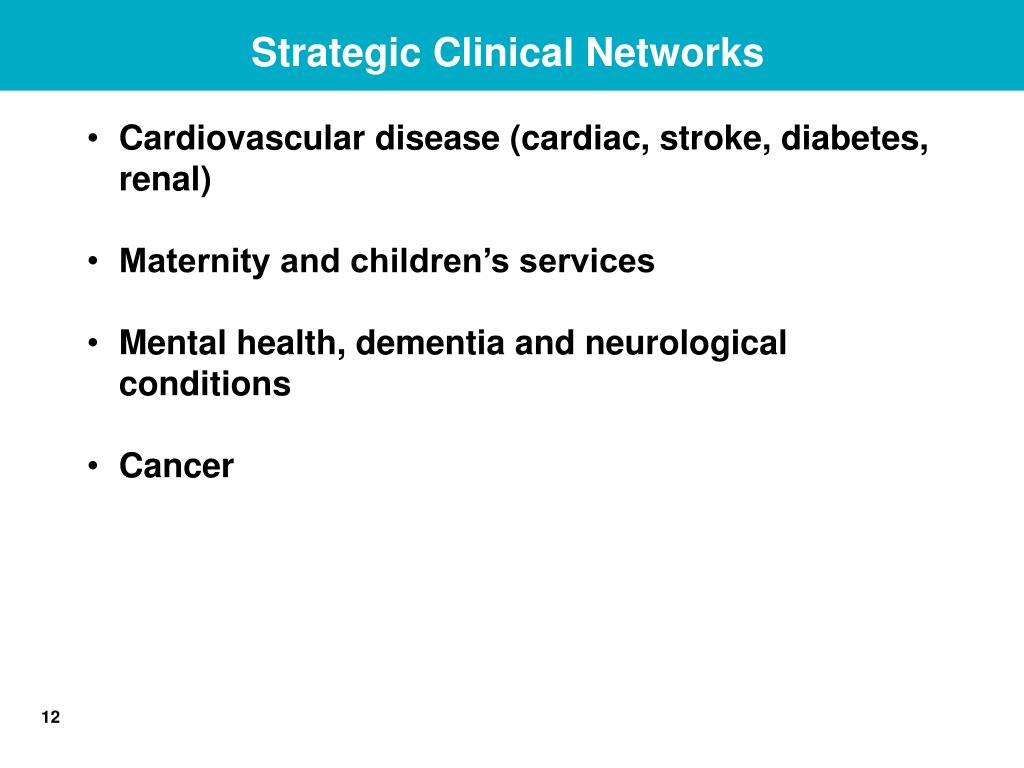 Strategic Clinical Networks

• Cardiovascular disease (cardiac, stroke, diabetes, renal)

• Maternity and children’s services

• Mental health, dementia and neurological conditions

• Cancer

12